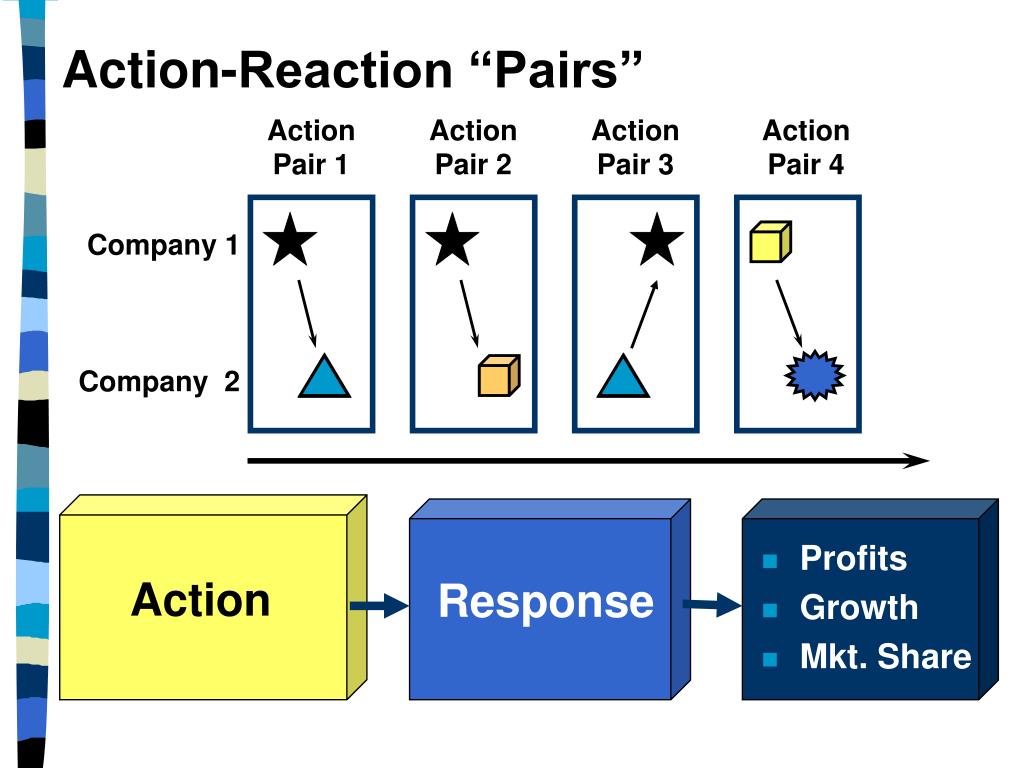 Action-Reaction “Pairs”

Action Pair 1

Action Pair 2

Action Pair 3

Action Pair 4

Company 1

Company 2

Action

Response

- Profits
- Growth
- Mkt. Share